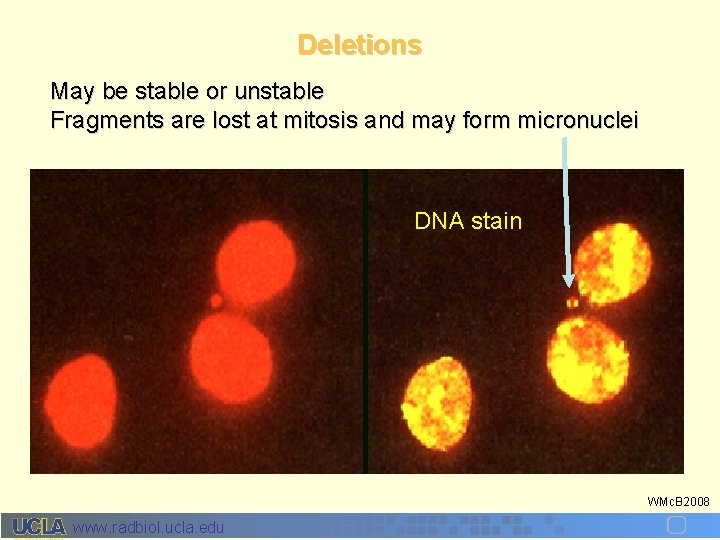 Deletions

May be stable or unstable
Fragments are lost at mitosis and may form micronuclei

DNA stain

WMcB2008

UCLA www.radbiol.ucla.edu